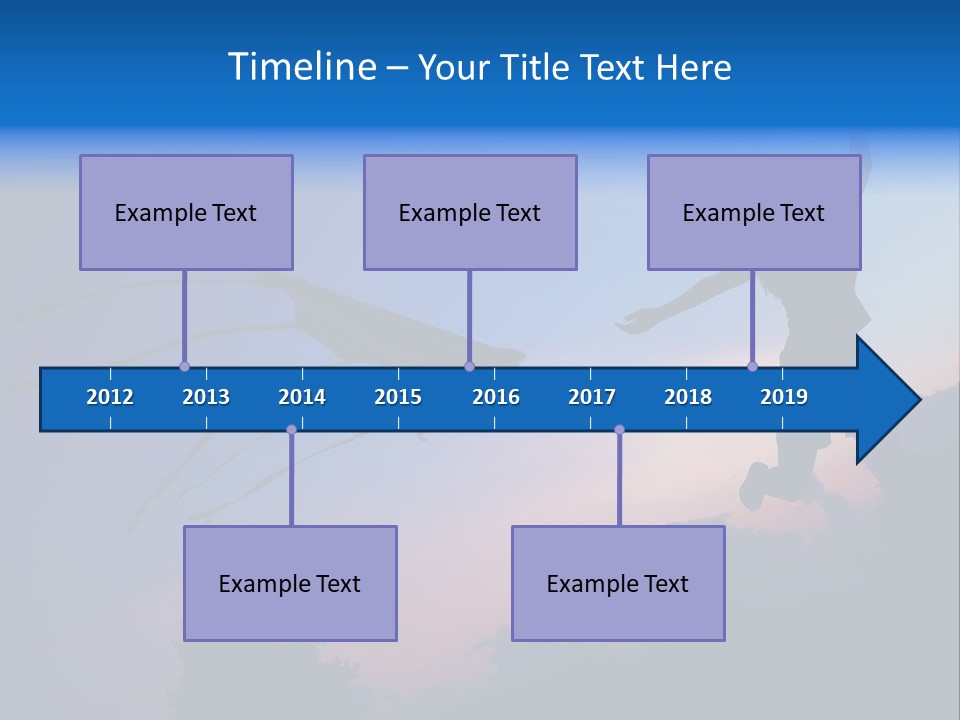 Timeline – Your Title Text Here

Example Text

Example Text

Example Text

2012 2013 2014 2015 2016 2017 2018 2019

Example Text

Example Text